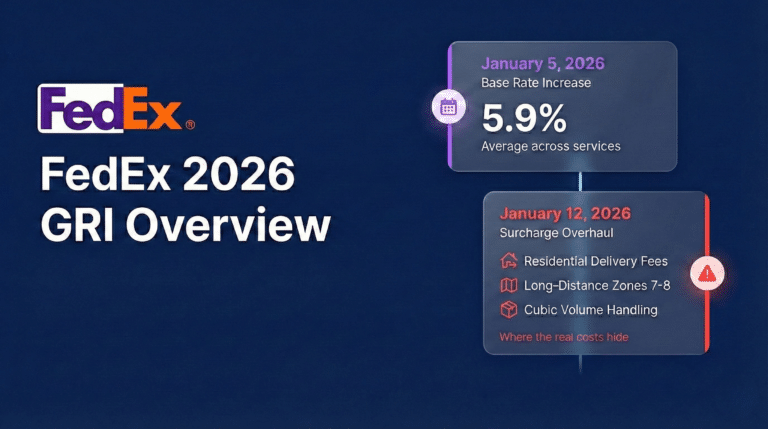 FedEx®

FedEx 2026 GRI Overview

January 5, 2026
Base Rate Increase
5.9%
Average across services

January 12, 2026
Surcharge Overhaul
Residential Delivery Fees
Long-Distance Zones 7-8
Cubic Volume Handling
Where the real costs hide